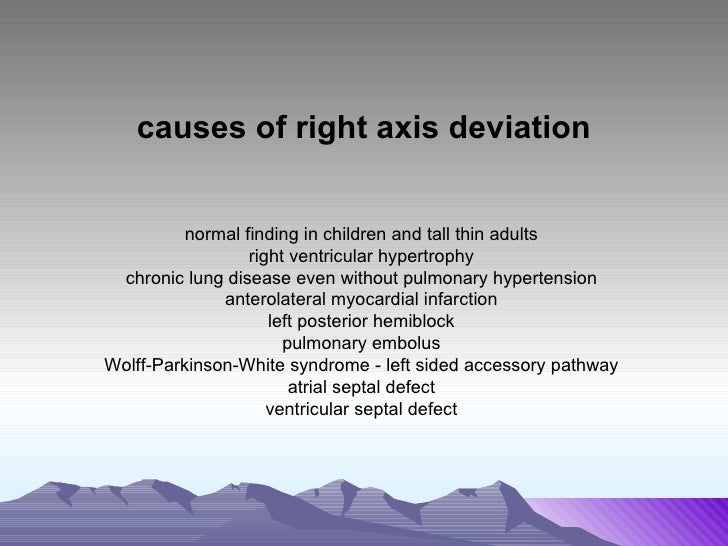 causes of right axis deviation

normal finding in children and tall thin adults
right ventricular hypertrophy
chronic lung disease even without pulmonary hypertension
anterolateral myocardial infarction
left posterior hemiblock
pulmonary embolus
Wolff-Parkinson-White syndrome - left sided accessory pathway
atrial septal defect
ventricular septal defect